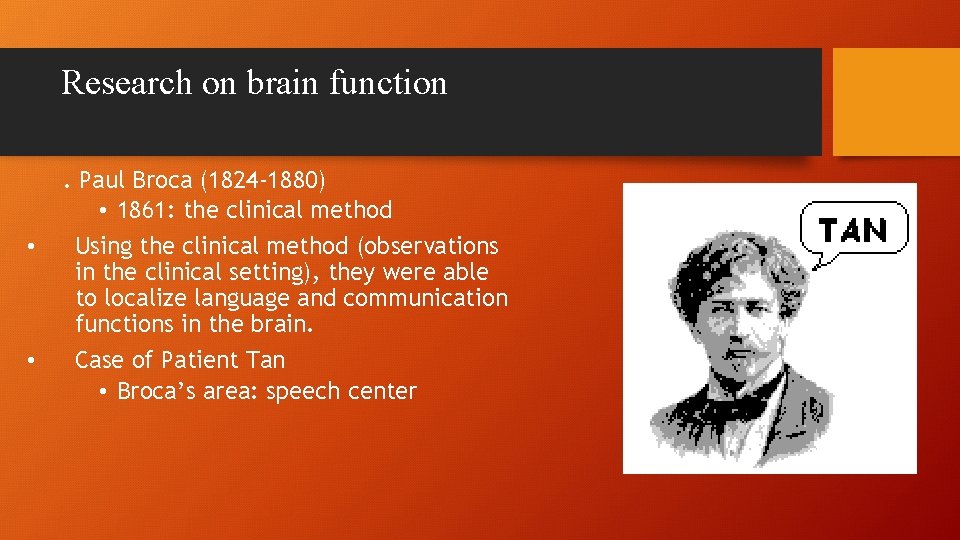 Research on brain function

. Paul Broca (1824-1880)

• 1861: the clinical method

• Using the clinical method (observations in the clinical setting), they were able to localize language and communication functions in the brain.

• Case of Patient Tan

• Broca's area: speech center

TAN